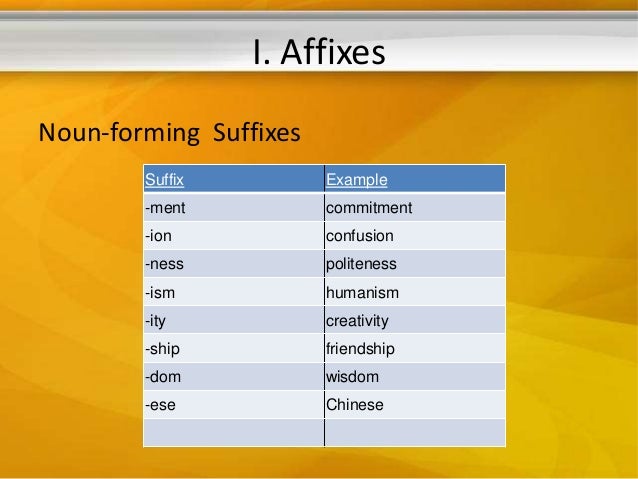 I. Affixes

Noun-forming Suffixes

| Suffix | Example |
|---|---|
| -ment | commitment |
| -ion | confusion |
| -ness | politeness |
| -ism | humanism |
| -ity | creativity |
| -ship | friendship |
| -dom | wisdom |
| -ese | Chinese |
| | |